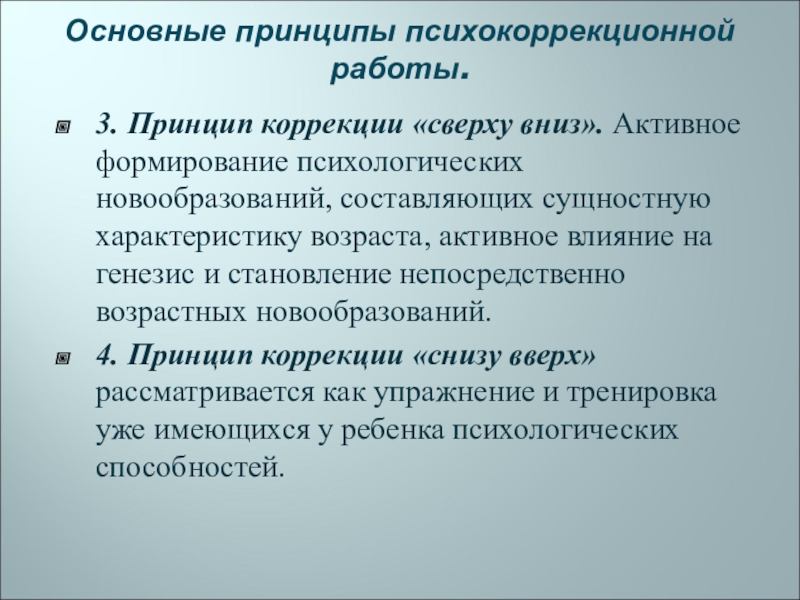 Основные принципы психокоррекционной работы.

3. Принцип коррекции «сверху вниз». Активное формирование психологических новообразований, составляющих сущностную характеристику возраста, активное влияние на генезис и становление непосредственно возрастных новообразований.

4. Принцип коррекции «снизу вверх» рассматривается как упражнение и тренировка уже имеющихся у ребенка психологических способностей.